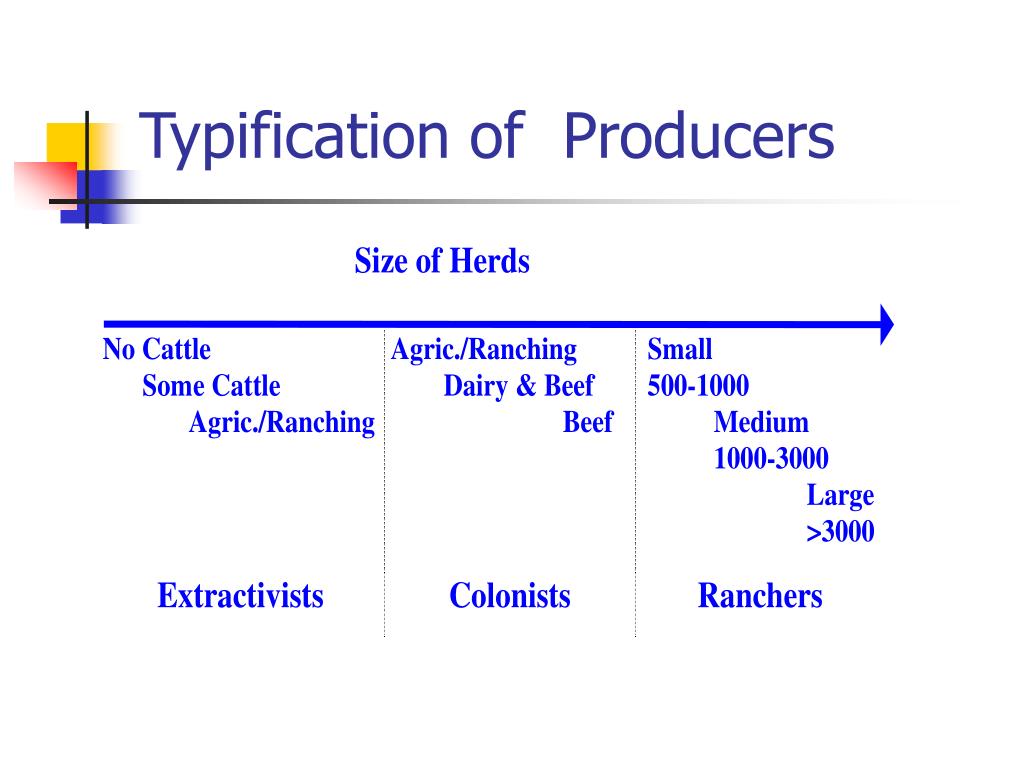 Typification of Producers

Size of Herds

No Cattle
Some Cattle
Agric./Ranching

Extractivists

Agric./Ranching
Dairy & Beef
Beef

Colonists

Small
500-1000
Medium
1000-3000
Large
>3000

Ranchers